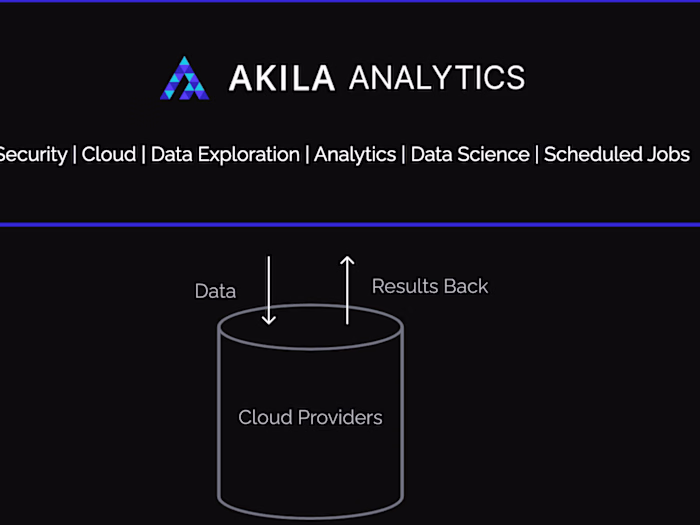 AKILA ANALYTICS

Security | Cloud | Data Exploration | Analytics | Data Science | Scheduled Jobs

Data

Results Back

Cloud Providers